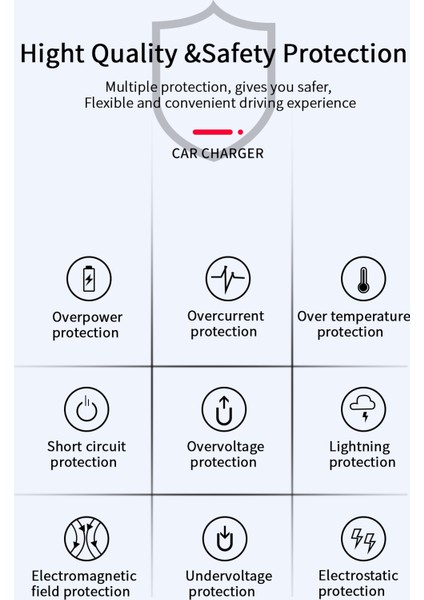 Hight Quality &Safety Protection

Multiple protection, gives you safer, Flexible and convenient driving experience

CAR CHARGER

Overpower protection

Overcurrent protection

Over temperature protection

Short circuit protection

Overvoltage protection

Lightning protection

Electromagnetic field protection

Undervoltage protection

Electrostatic protection